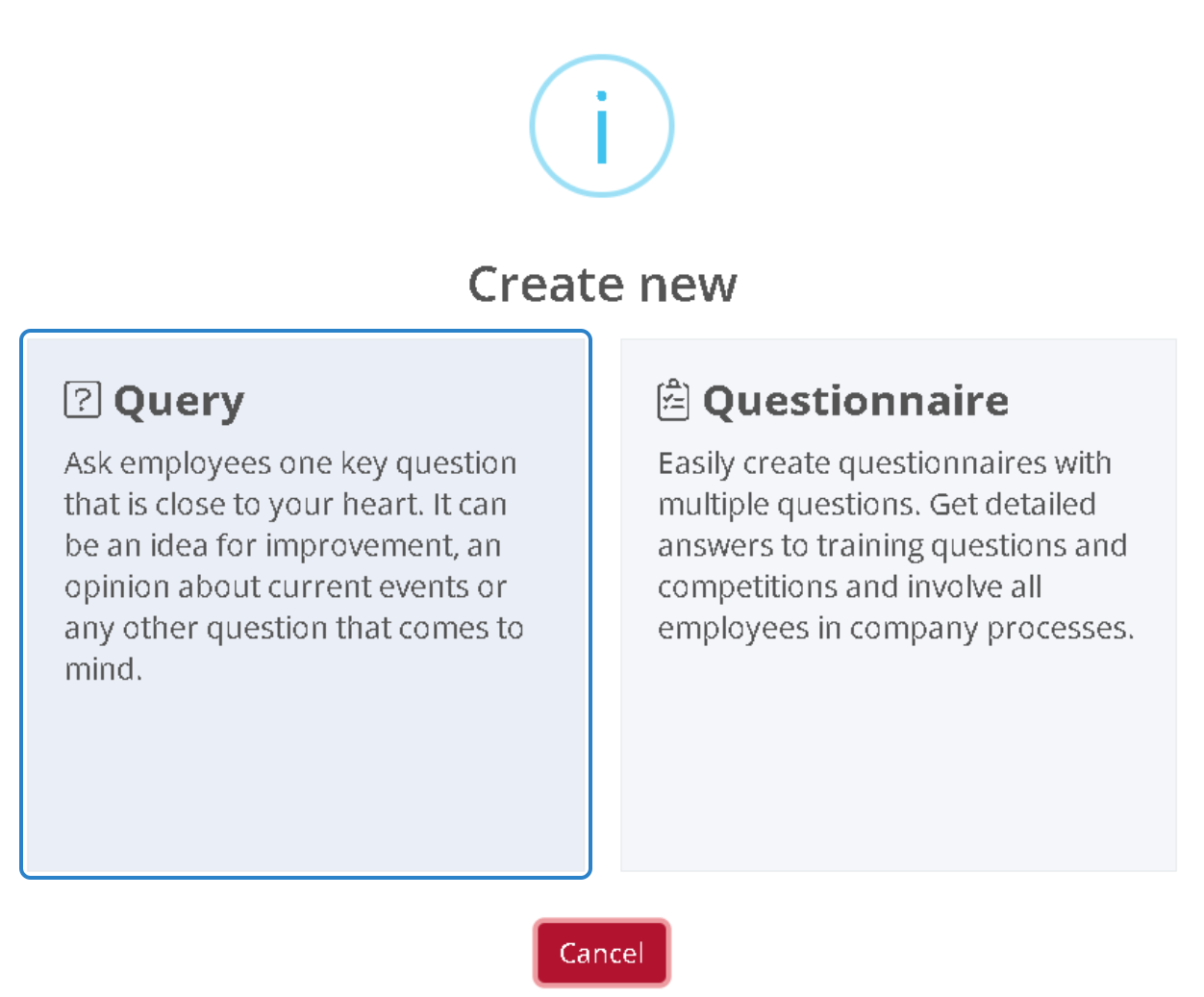 i

Create new

Query

Ask employees one key question that is close to your heart. It can be an idea for improvement, an opinion about current events or any other question that comes to mind.

Questionnaire

Easily create questionnaires with multiple questions. Get detailed answers to training questions and competitions and involve all employees in company processes.

Cancel